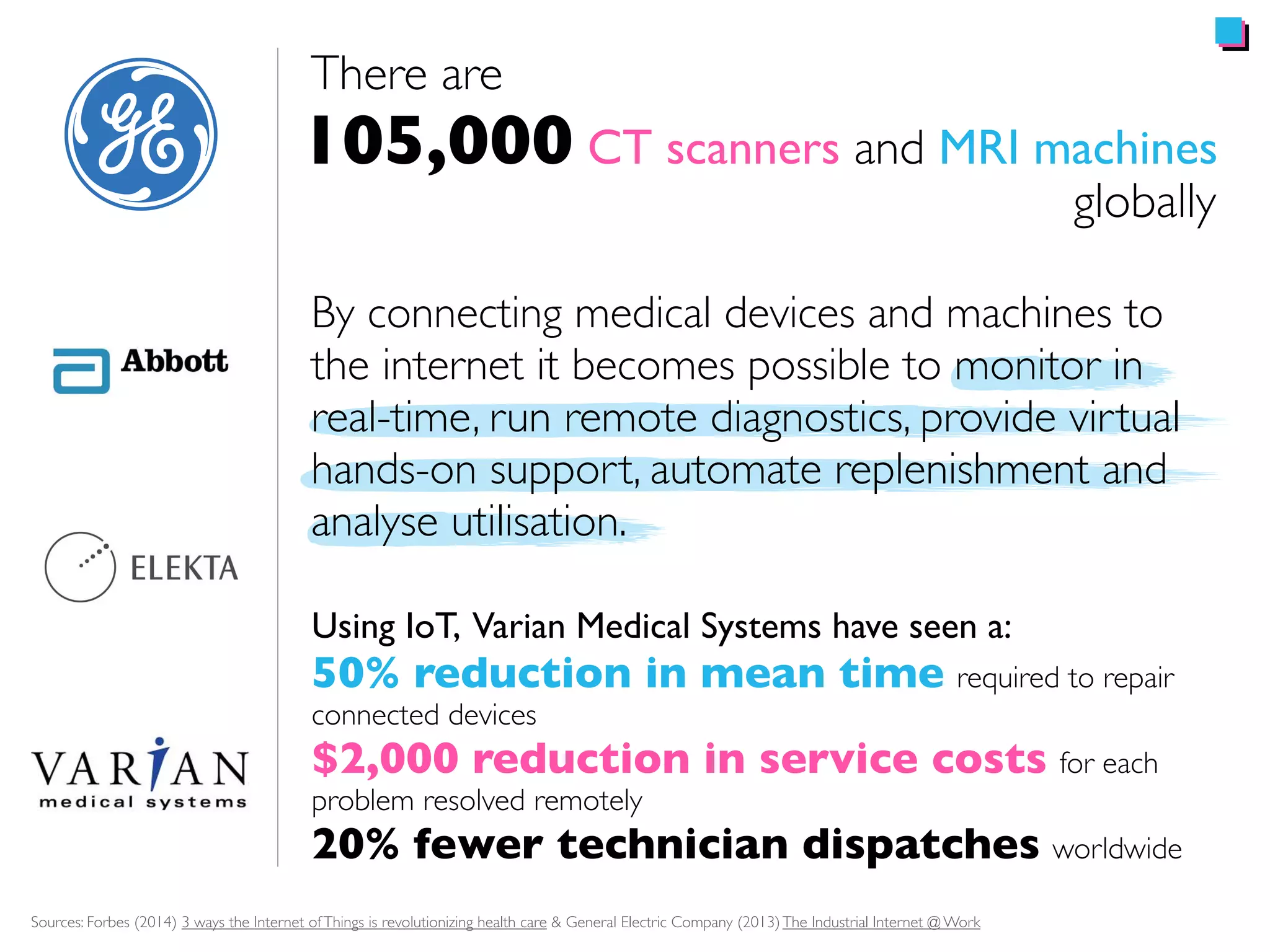 GE

Abbott

ELEKTA

VARIAN
medical systems

There are
105,000 CT scanners and MRI machines globally

By connecting medical devices and machines to the internet it becomes possible to monitor in real-time, run remote diagnostics, provide virtual hands-on support, automate replenishment and analyse utilisation.

Using IoT, Varian Medical Systems have seen a:
50% reduction in mean time required to repair connected devices
$2,000 reduction in service costs for each problem resolved remotely
20% fewer technician dispatches worldwide

Sources: Forbes (2014) 3 ways the Internet of Things is revolutionizing health care & General Electric Company (2013) The Industrial Internet @ Work